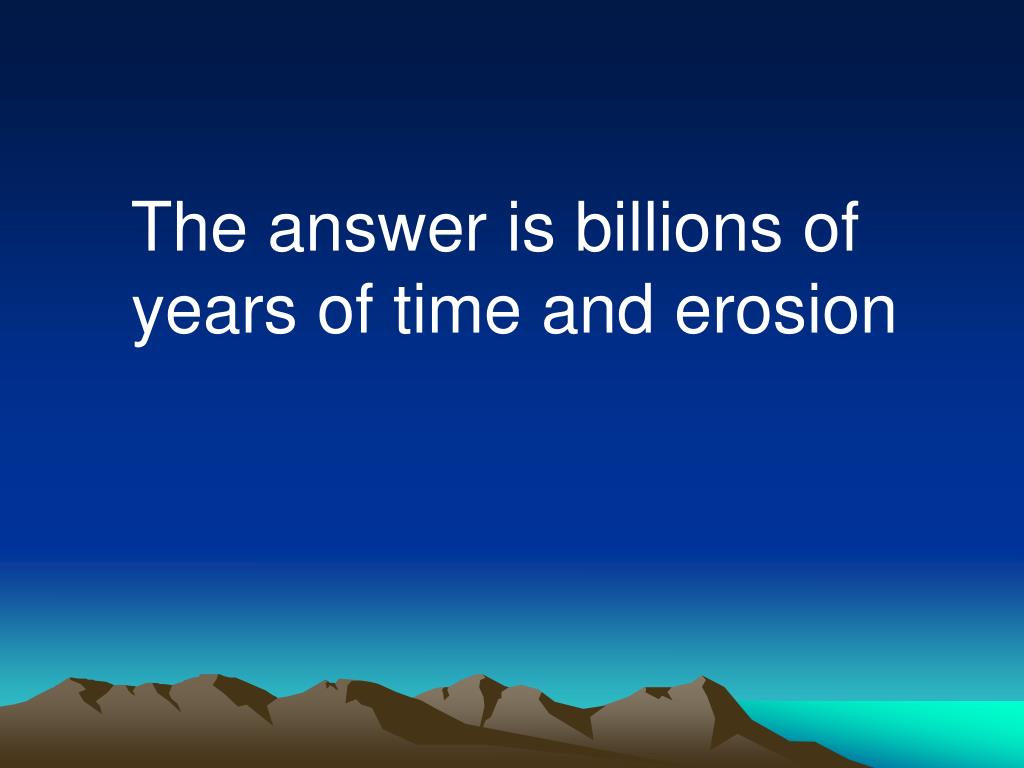 The answer is billions of years of time and erosion